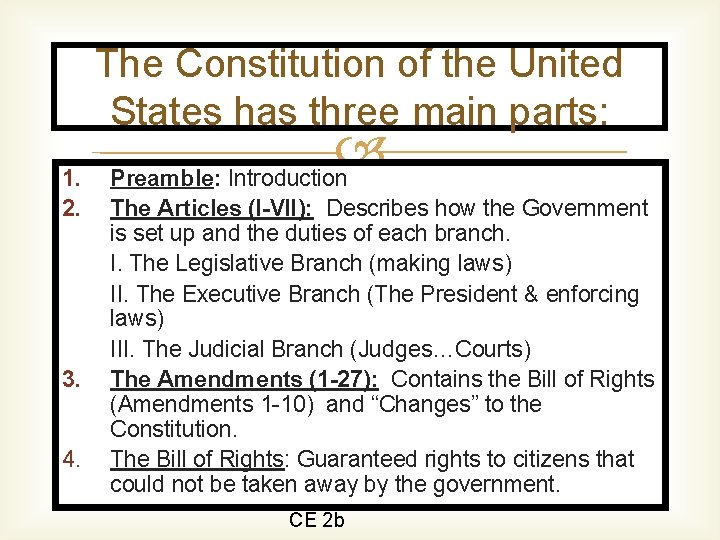 The Constitution of the United States has three main parts:

1. Preamble: Introduction
2. The Articles (I-VII): Describes how the Government is set up and the duties of each branch.
I. The Legislative Branch (making laws)
II. The Executive Branch (The President & enforcing laws)
III. The Judicial Branch (Judges…Courts)
3. The Amendments (1-27): Contains the Bill of Rights (Amendments 1-10) and “Changes” to the Constitution.
4. The Bill of Rights: Guaranteed rights to citizens that could not be taken away by the government.

CE 2b